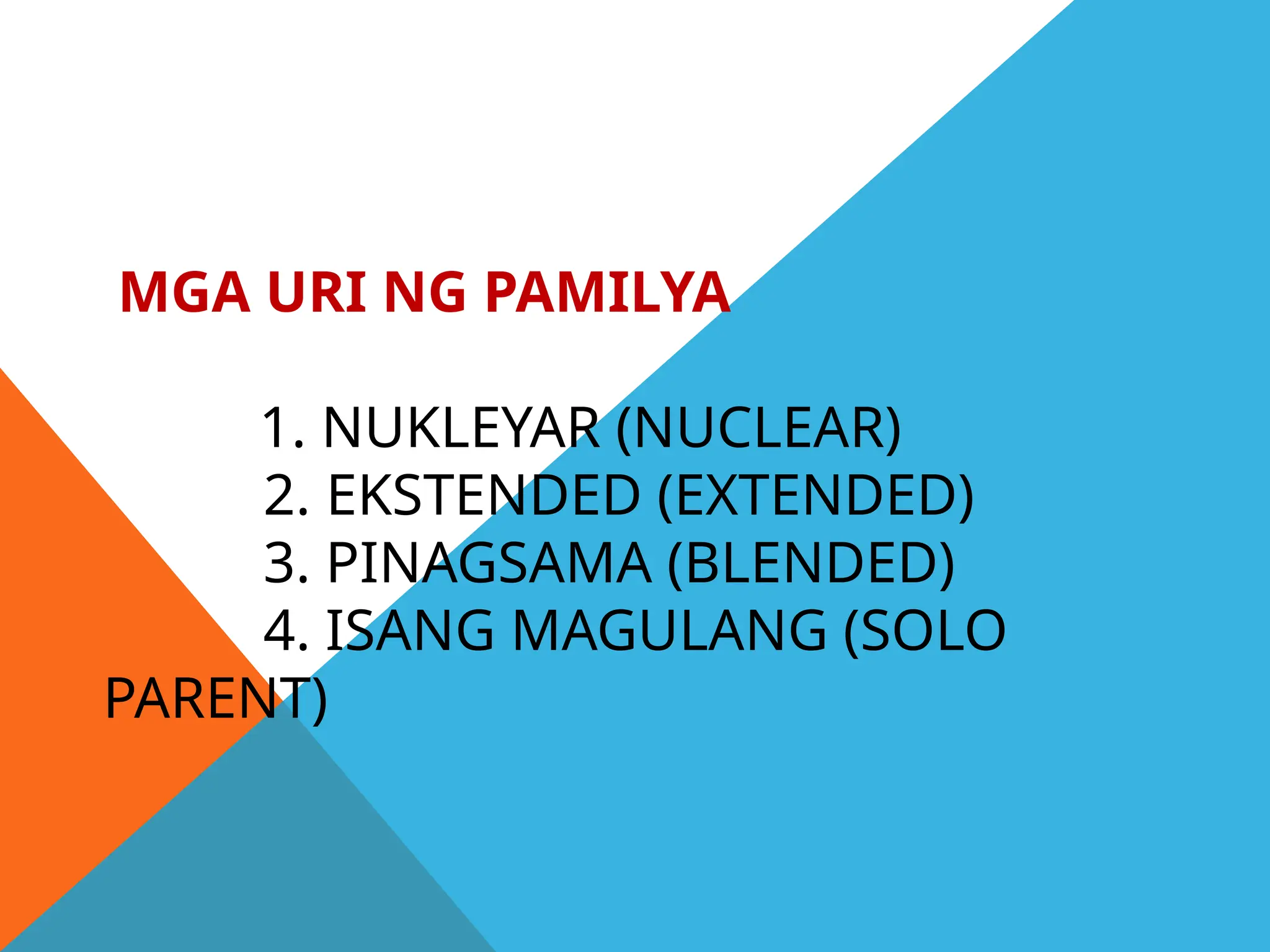 MGA URI NG PAMILYA

1. NUKLEYAR (NUCLEAR)
2. EKSTENDED (EXTENDED)
3. PINAGSAMA (BLENDED)
4. ISANG MAGULANG (SOLO PARENT)